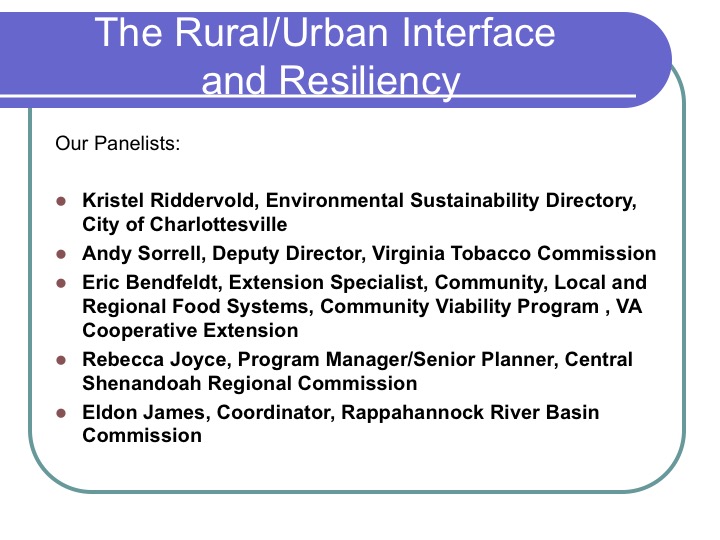 The Rural/Urban Interface and Resiliency

Our Panelists:

- Kristel Riddervold, Environmental Sustainability Directory, City of Charlottesville
- Andy Sorrell, Deputy Director, Virginia Tobacco Commission
- Eric Bendfeldt, Extension Specialist, Community, Local and Regional Food Systems, Community Viability Program , VA Cooperative Extension
- Rebecca Joyce, Program Manager/Senior Planner, Central Shenandoah Regional Commission
- Eldon James, Coordinator, Rappahannock River Basin Commission